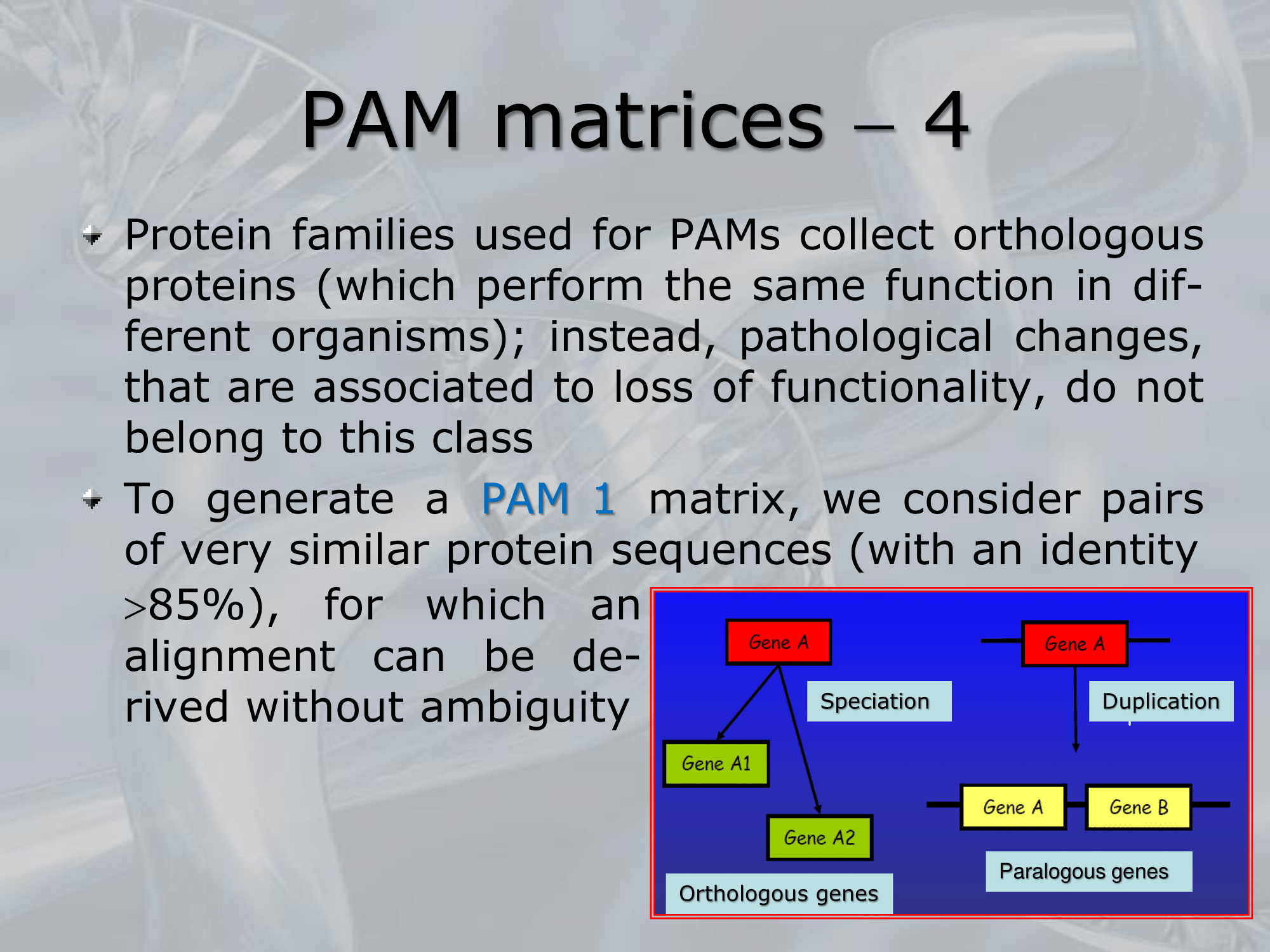 PAM matrices – 4

Protein families used for PAMs collect orthologous proteins (which perform the same function in different organisms); instead, pathological changes, that are associated to loss of functionality, do not belong to this class

To generate a PAM 1 matrix, we consider pairs of very similar protein sequences (with an identity >85%), for which an alignment can be derived without ambiguity

Gene A
Speciation
Gene A1
Gene A2
Orthologous genes

Gene A
Duplication
Gene A
Gene B
Paralogous genes